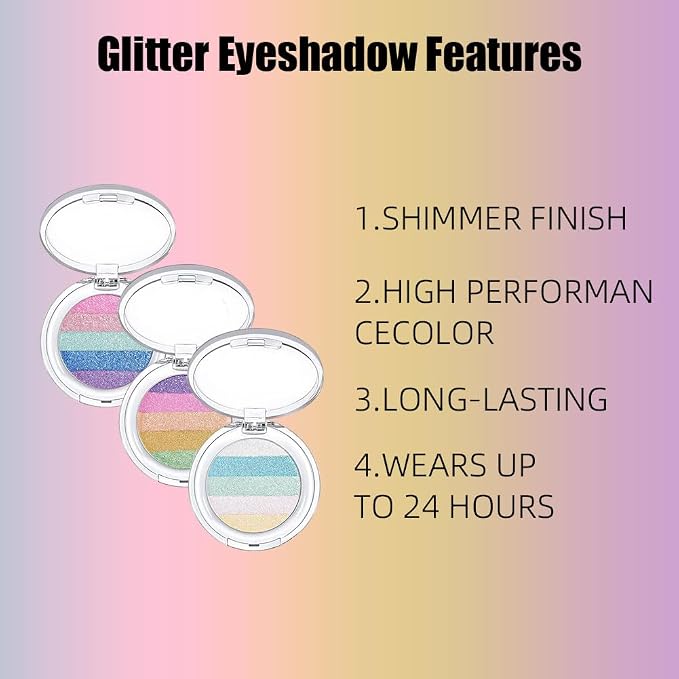 Glitter Eyeshadow Features

1.SHIMMER FINISH

2.HIGH PERFORMAN CECOLOR

3.LONG-LASTING

4.WEARS UP TO 24 HOURS